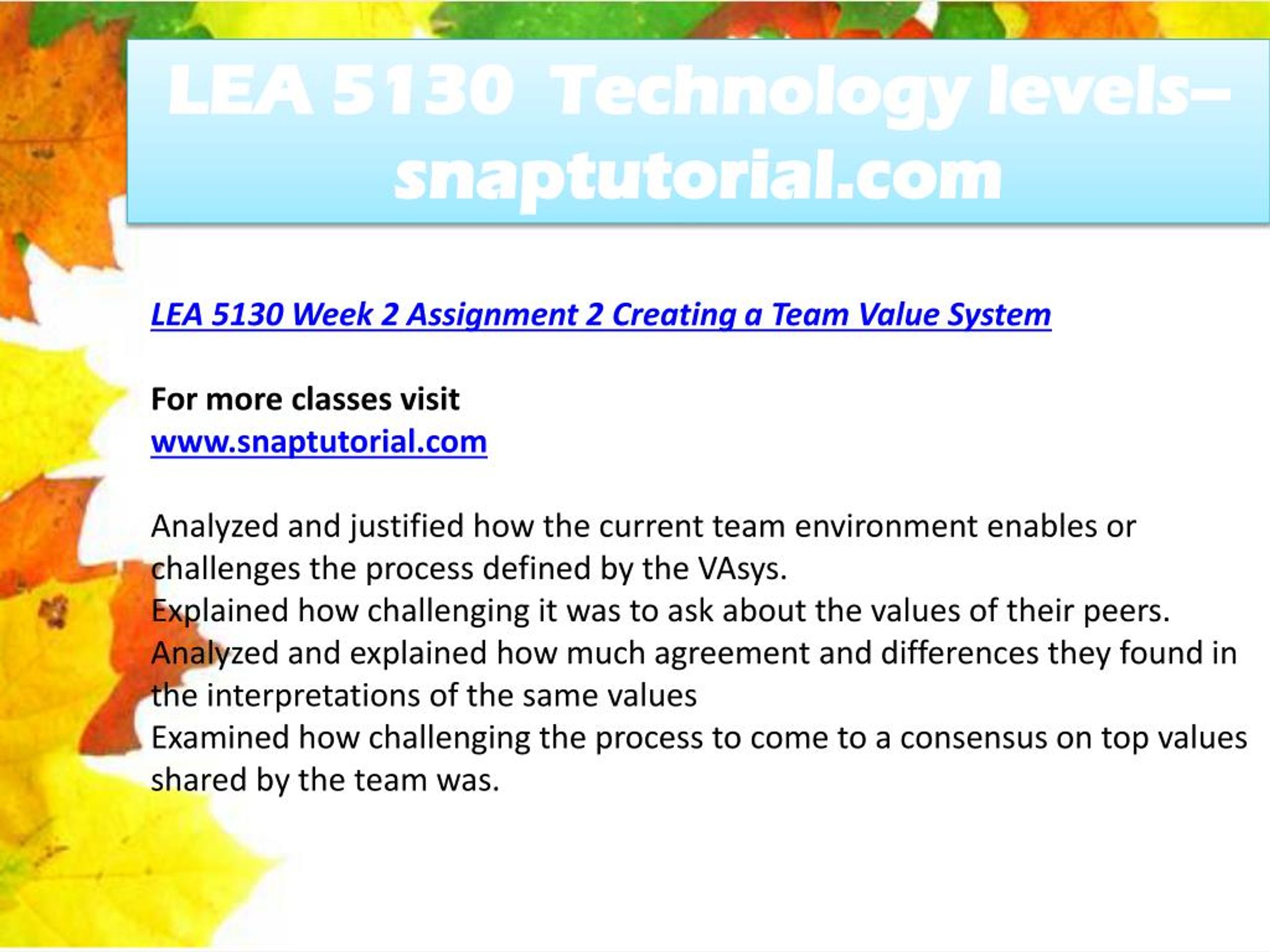 LEA 5130 Technology levels– snaptutorial.com

LEA 5130 Week 2 Assignment 2 Creating a Team Value System

For more classes visit
www.snaptutorial.com

Analyzed and justified how the current team environment enables or challenges the process defined by the VAsys.
Explained how challenging it was to ask about the values of their peers.
Analyzed and explained how much agreement and differences they found in the interpretations of the same values
Examined how challenging the process to come to a consensus on top values shared by the team was.